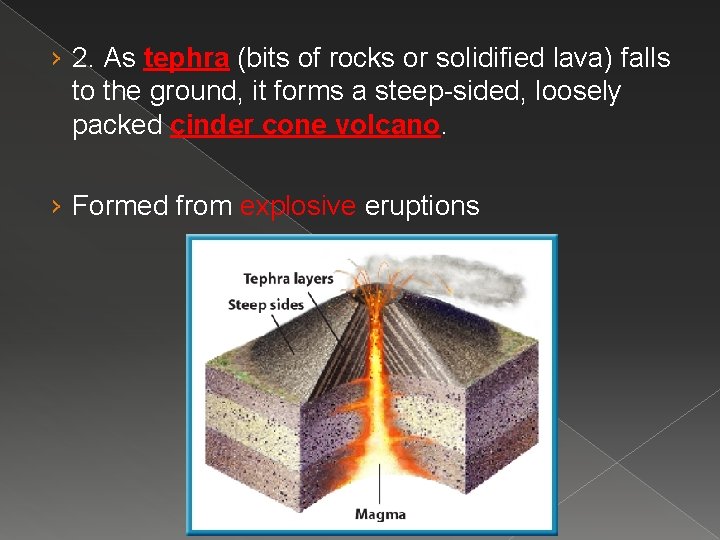 › 2. As tephra (bits of rocks or solidified lava) falls to the ground, it forms a steep-sided, loosely packed cinder cone volcano.

› Formed from explosive eruptions

Tephra layers

Steep sides

Magma